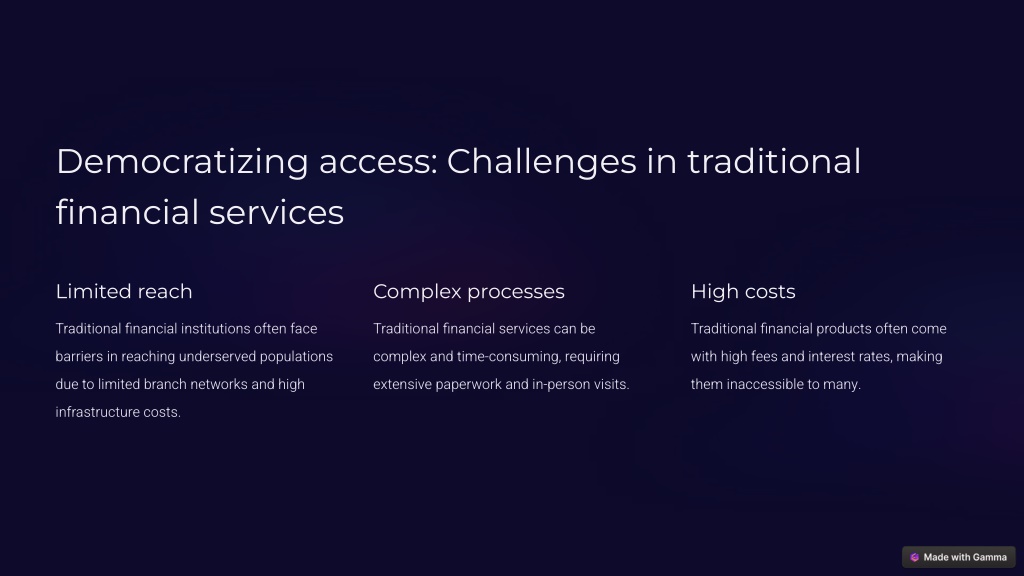 Democratizing access: Challenges in traditional financial services

Limited reach

Traditional financial institutions often face barriers in reaching underserved populations due to limited branch networks and high infrastructure costs.

Complex processes

Traditional financial services can be complex and time-consuming, requiring extensive paperwork and in-person visits.

High costs

Traditional financial products often come with high fees and interest rates, making them inaccessible to many.

Made with Gamma